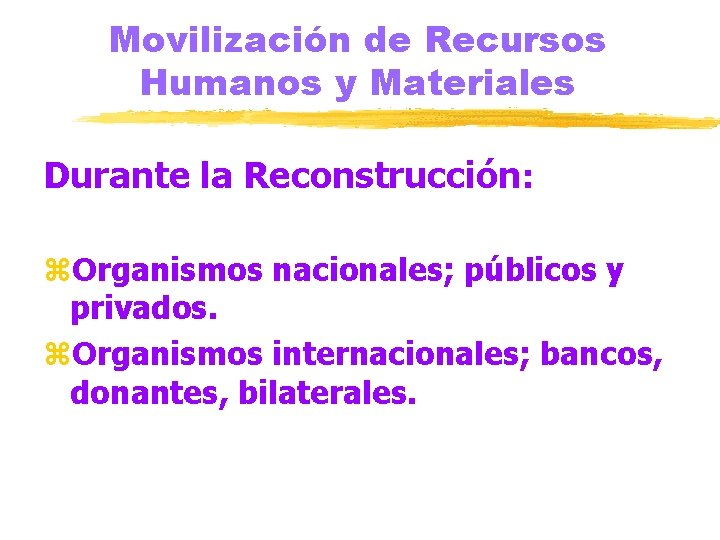 Movilización de Recursos Humanos y Materiales

Durante la Reconstrucción:

⌘Organismos nacionales; públicos y privados.
⌘Organismos internacionales; bancos, donantes, bilaterales.